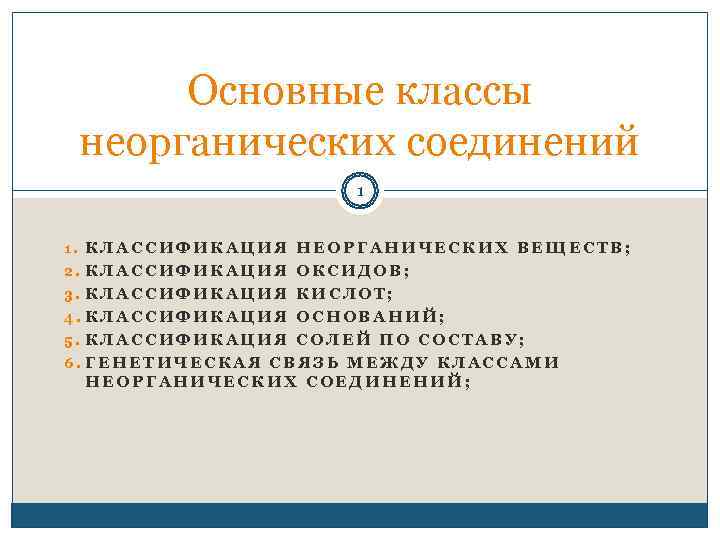 Основные классы неорганических соединений

1

1. КЛАССИФИКАЦИЯ НЕОРГАНИЧЕСКИХ ВЕЩЕСТВ;
2. КЛАССИФИКАЦИЯ ОКСИДОВ;
3. КЛАССИФИКАЦИЯ КИСЛОТ;
4. КЛАССИФИКАЦИЯ ОСНОВАНИЙ;
5. КЛАССИФИКАЦИЯ СОЛЕЙ ПО СОСТАВУ;
6. ГЕНЕТИЧЕСКАЯ СВЯЗЬ МЕЖДУ КЛАССАМИ НЕОРГАНИЧЕСКИХ СОЕДИНЕНИЙ;